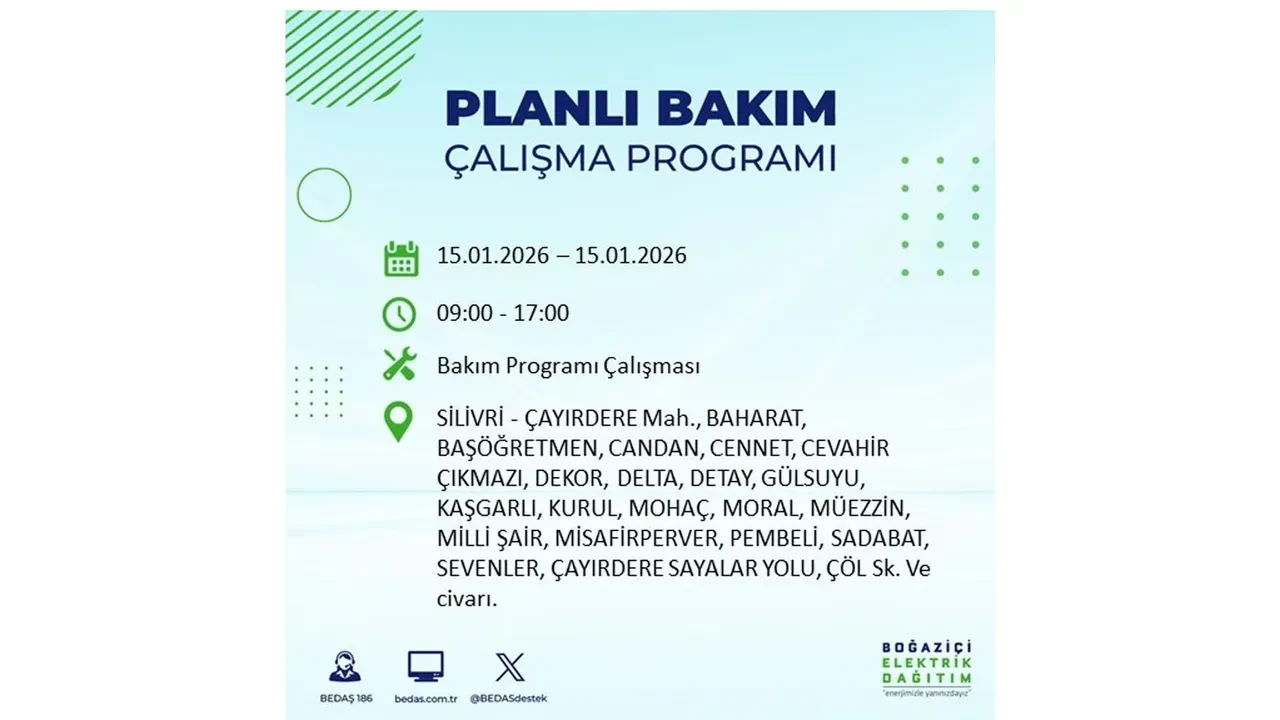 PLANLI BAKIM
ÇALIŞMA PROGRAMI

15.01.2026 – 15.01.2026

09:00 - 17:00

Bakım Programı Çalışması

SİLİVRİ - ÇAYIRDERE Mah., BAHARAT, BAŞÖĞRETMEN, CANDAN, CENNET, CEVAHİR ÇIKMAZI, DEKOR, DELTA, DETAY, GÜLSUYU, KAŞGARLI, KURUL, MOHAÇ, MORAL, MÜEZZİN, MİLLİ ŞAİR, MİSAFİRPERVER, PEMBELİ, SADABAT, SEVENLER, ÇAYIRDERE SAYALAR YOLU, ÇÖL Sk. Ve civarı.

BEDAŞ 186
bedas.com.tr
@BEDASdestek

BOĞAZİÇİ
ELEKTRİK
DAĞITIM
"enerjimizle yanınızdayız"